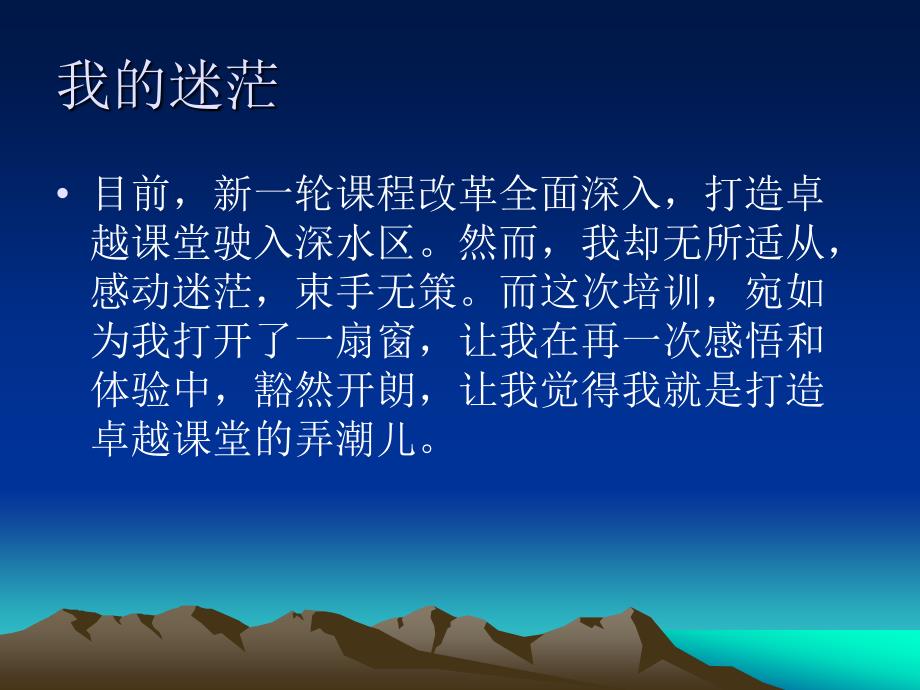 我的迷茫

• 目前，新一轮课程改革全面深入，打造卓越课堂驶入深水区。然而，我却无所适从，感动迷茫，束手无策。而这次培训，宛如为我打开了一扇窗，让我在再一次感悟和体验中，豁然开朗，让我觉得我就是打造卓越课堂的弄潮儿。